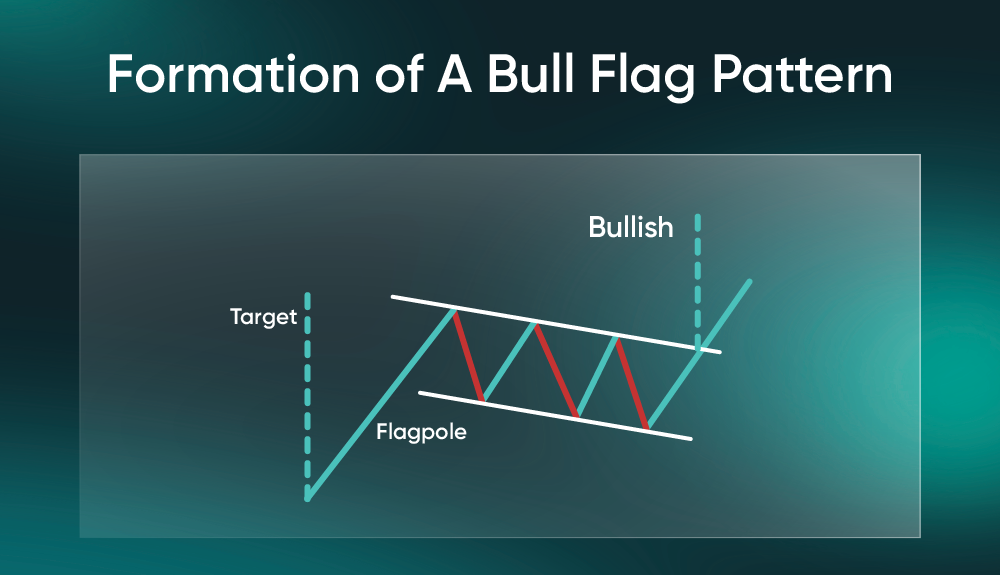 Formation of A Bull Flag Pattern

Bullish

Target

Flagpole